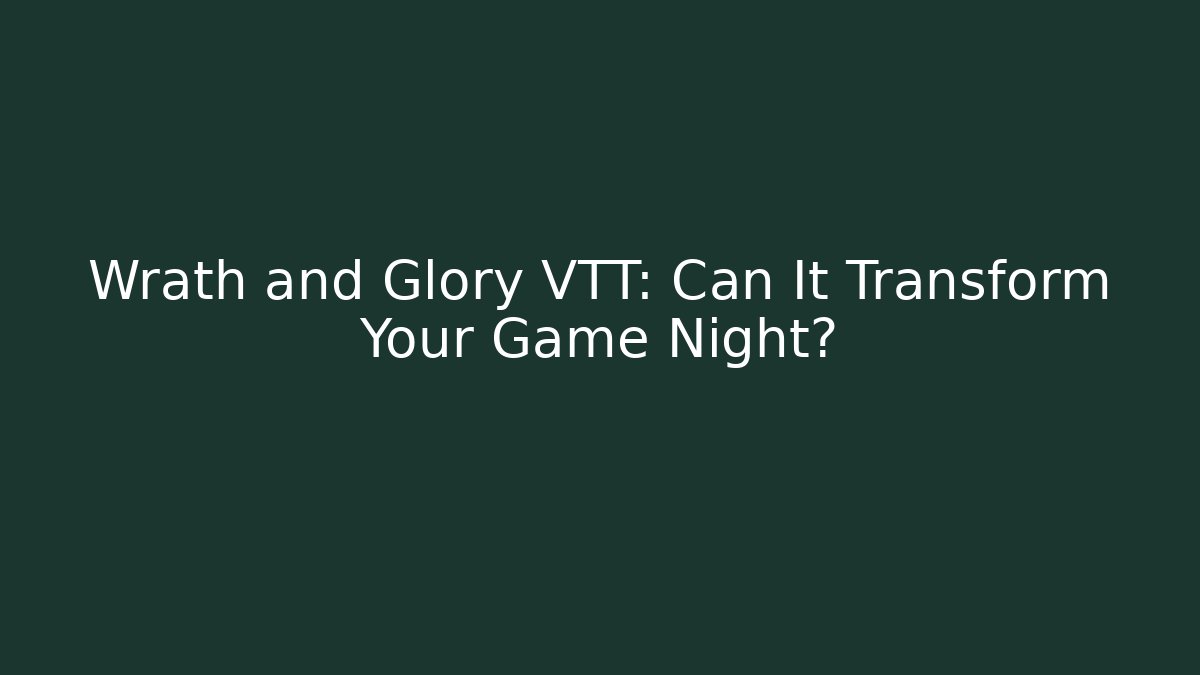 Wrath and Glory VTT: Can It Transform Your Game Night?